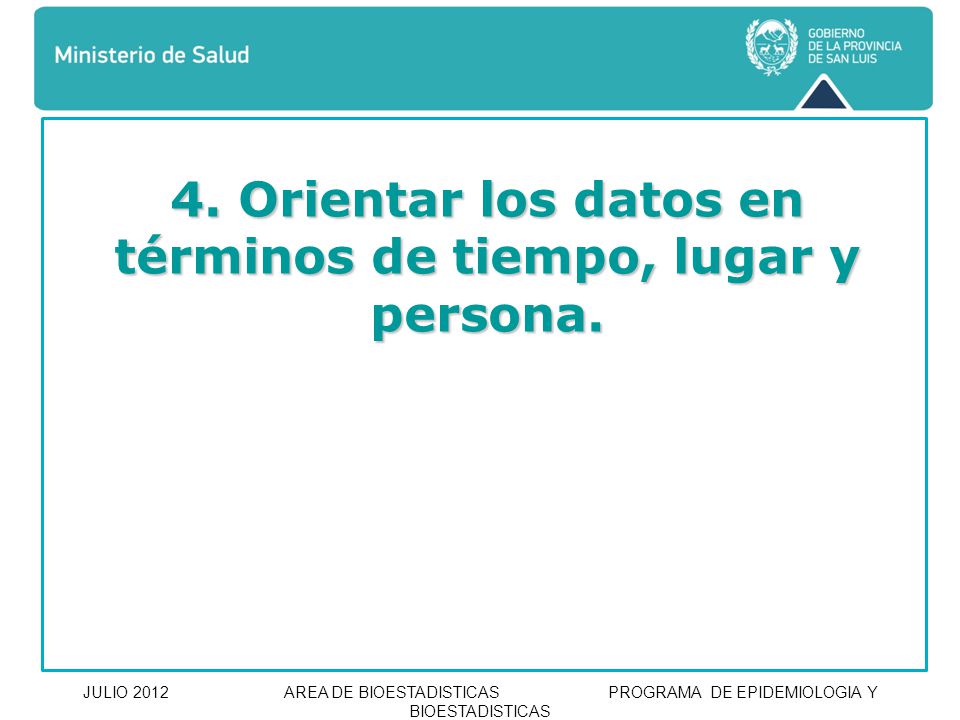 Ministerio de Salud

GOBIERNO
DE LA PROVINCIA
DE SAN LUIS

4. Orientar los datos en términos de tiempo, lugar y persona.

JULIO 2012 AREA DE BIOESTADISTICAS PROGRAMA DE EPIDEMIOLOGIA Y BIOESTADISTICAS